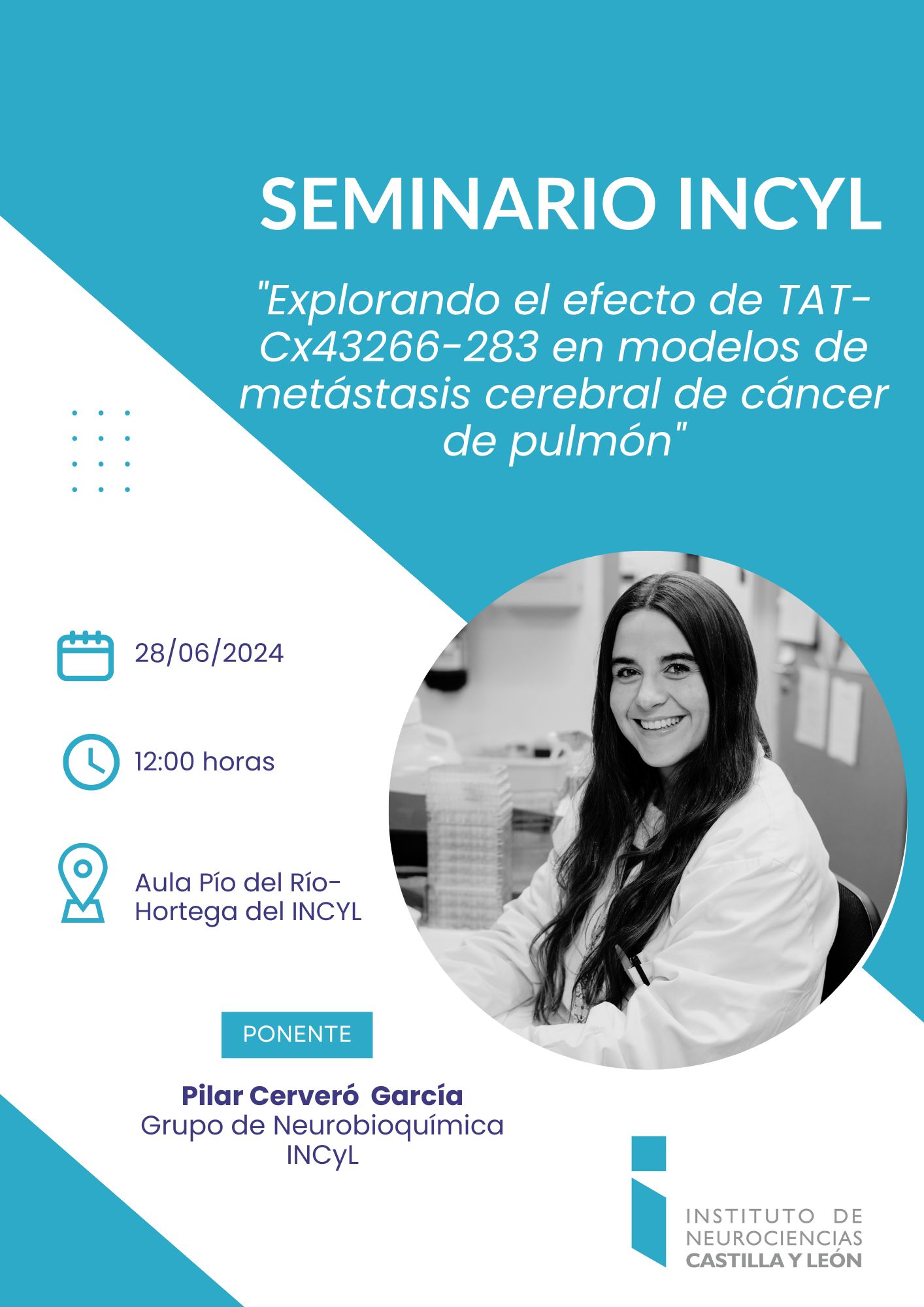 SEMINARIO INCYL

"Explorando el efecto de TAT-Cx43266-283 en modelos de metástasis cerebral de cáncer de pulmón"

28/06/2024

12:00 horas

Aula Pío del Río-Hortega del INCYL

PONENTE

Pilar Cerveró García
Grupo de Neurobioquímica
INCyL

INSTITUTO DE
NEUROCIENCIAS
CASTILLA Y LEÓN